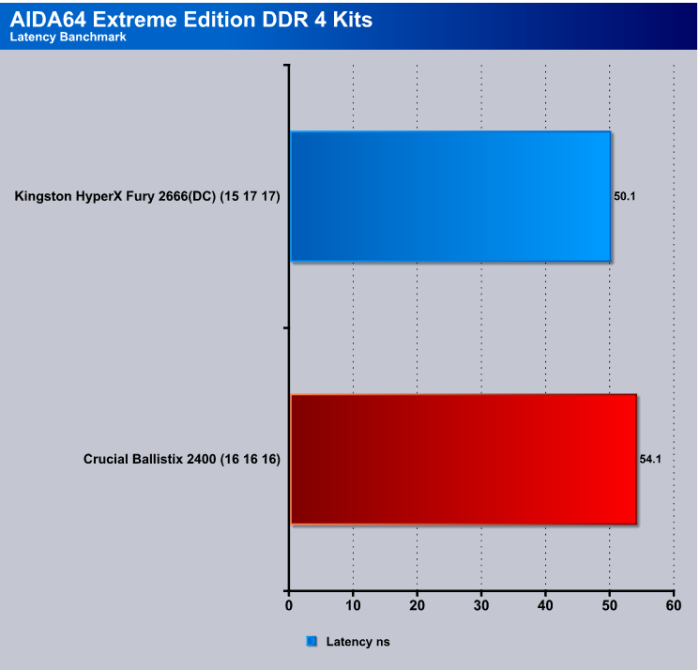 AIDA64 Extreme Edition DDR 4 Kits
Latency Banchmark

Kingston HyperX Fury 2666(DC) (15 17 17)
50.1

Crucial Ballistix 2400 (16 16 16)
54.1

0 10 20 30 40 50 60

Latency ns